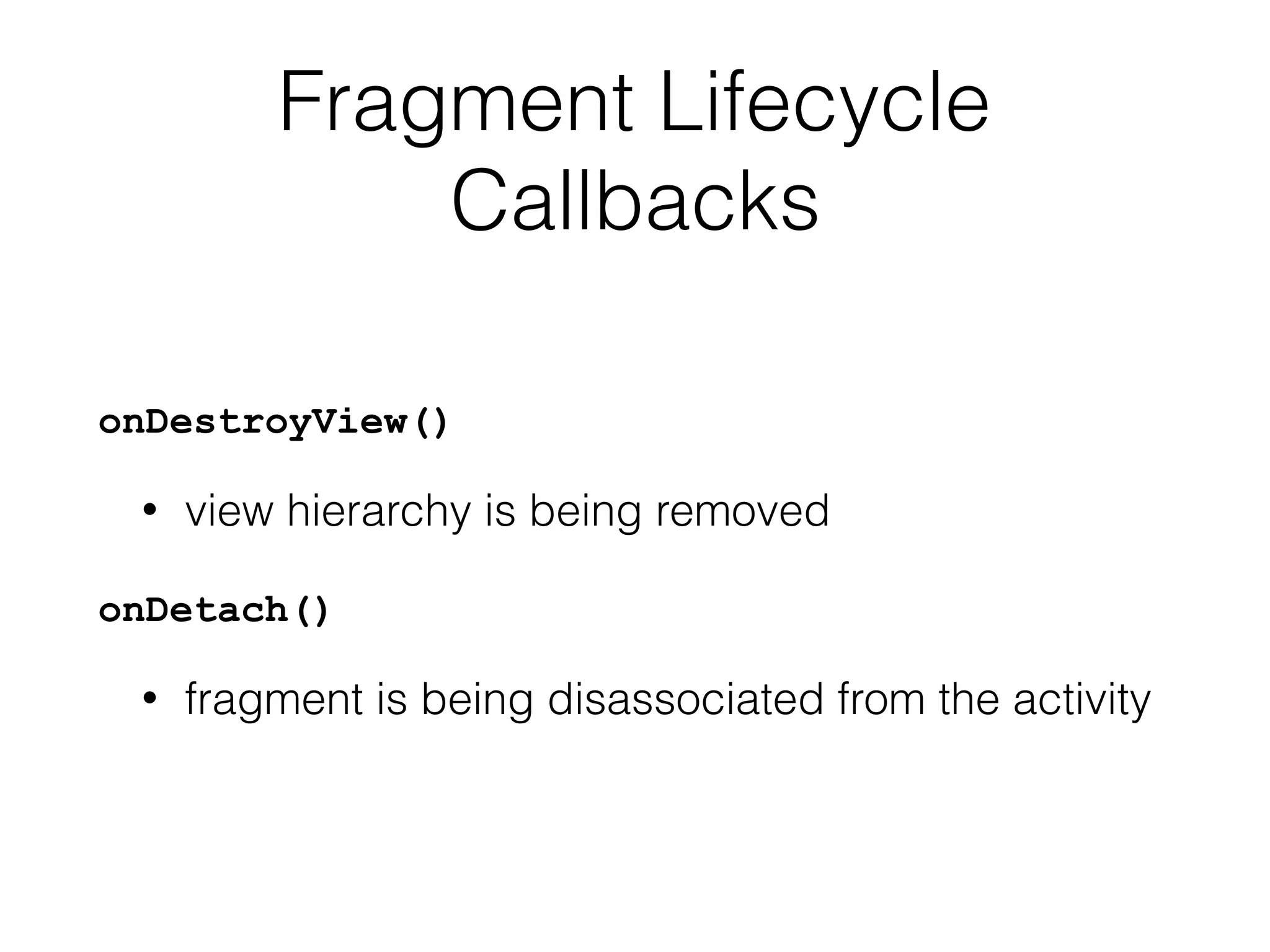 Fragment Lifecycle Callbacks

onDestroyView()

• view hierarchy is being removed

onDetach()

• fragment is being disassociated from the activity